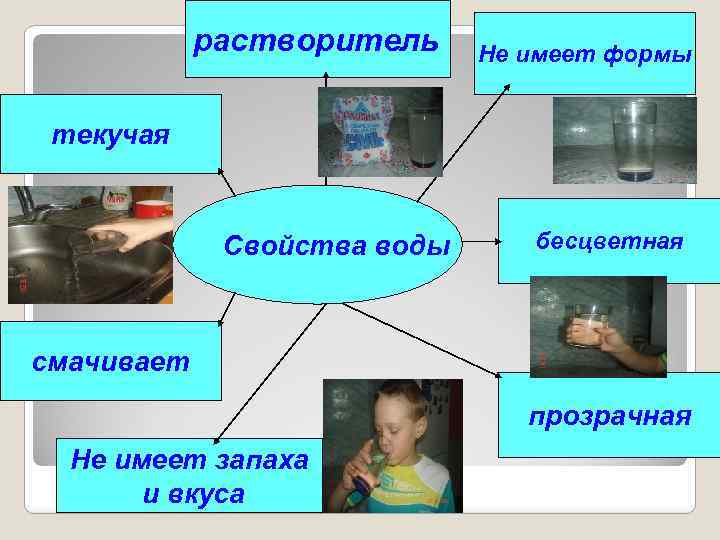 растворитель

Не имеет формы

текучая

Свойства воды

бесцветная

смачивает

прозрачная

Не имеет запаха и вкуса